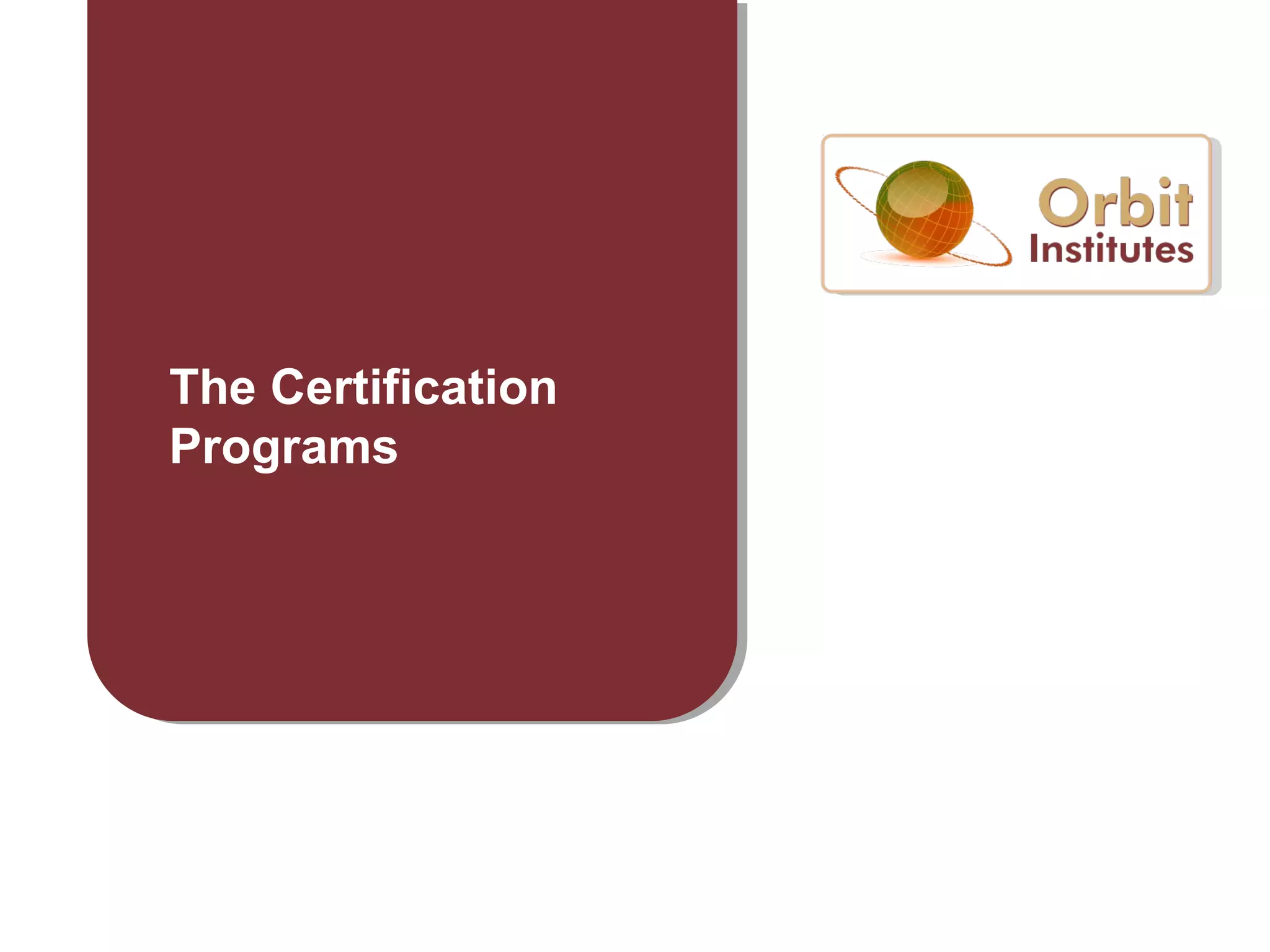 The Certification Programs

Orbit Institutes